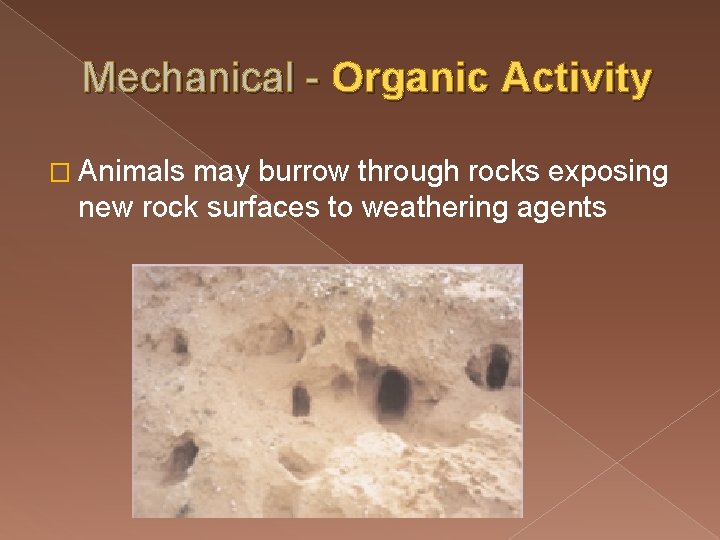 Mechanical - Organic Activity

□ Animals may burrow through rocks exposing new rock surfaces to weathering agents